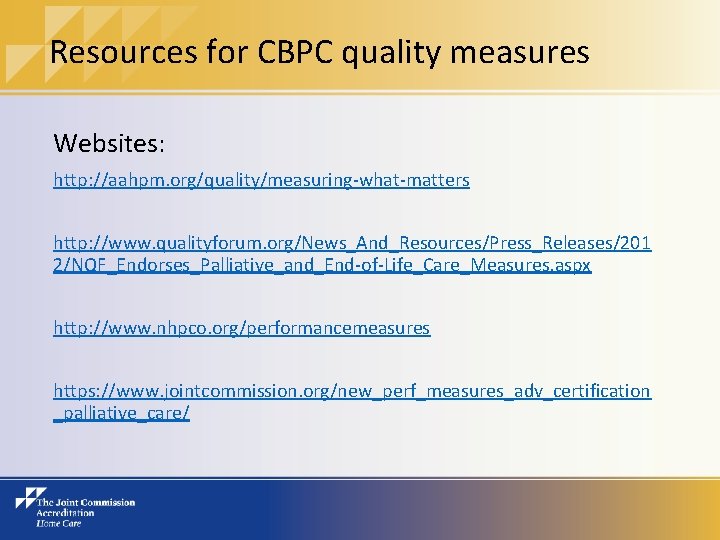 Resources for CBPC quality measures

Websites:

http://aahpm.org/quality/measuring-what-matters

http://www.qualityforum.org/News_And_Resources/Press_Releases/2012/NQF_Endorses_Palliative_and_End-of-Life_Care_Measures.aspx

http://www.nhpco.org/performancemeasures

https://www.jointcommission.org/new_perf_measures_adv_certification_palliative_care/

The Joint Commission
Accreditation
Home Care